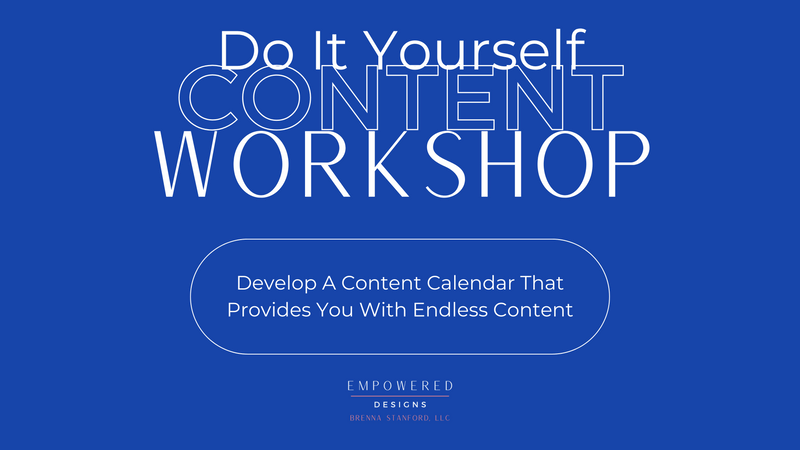 Do It Yourself
CONTENT
WORKSHOP

Develop A Content Calendar That Provides You With Endless Content

EMPOWERED
DESIGNS
BRENNA STANFORD, LLC